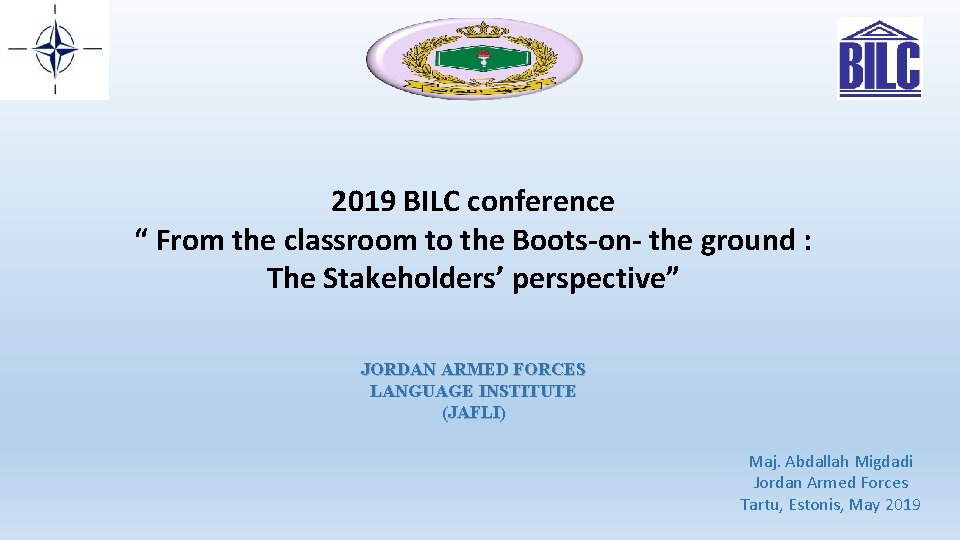 BILC

2019 BILC conference
“ From the classroom to the Boots-on- the ground :
The Stakeholders’ perspective”

JORDAN ARMED FORCES
LANGUAGE INSTITUTE
(JAFLI)

Maj. Abdallah Migdadi
Jordan Armed Forces
Tartu, Estonis, May 2019